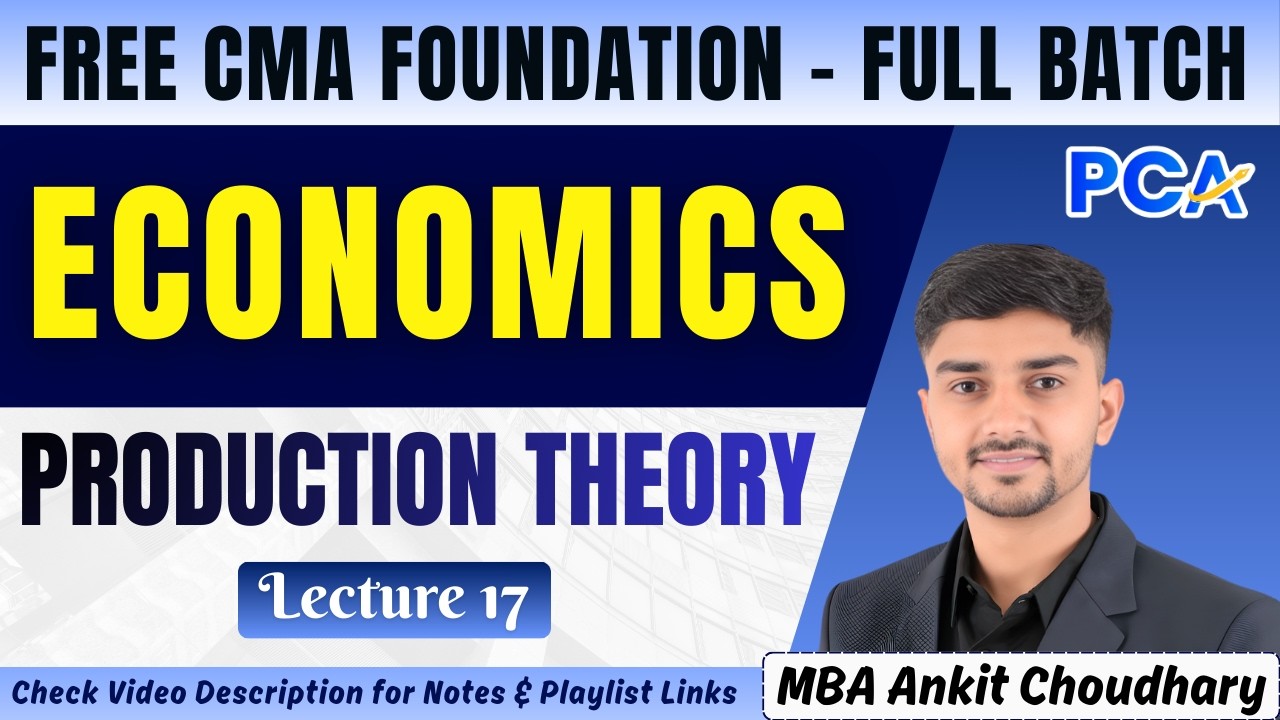 FREE CMA FOUNDATION - FULL BATCH

PCA

ECONOMICS

PRODUCTION THEORY

Lecture 17

Check Video Description for Notes & Playlist Links

MBA Ankit Choudhary